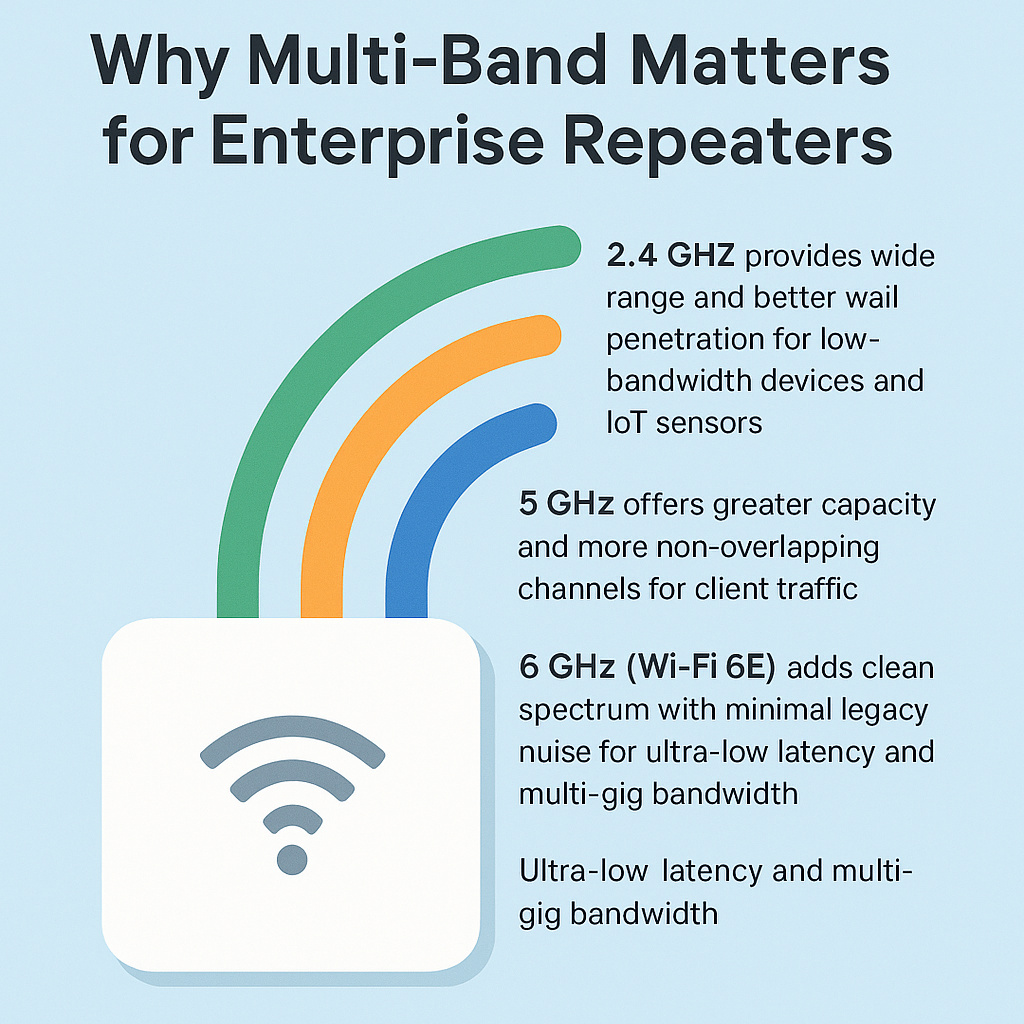 Why Multi-Band Matters for Enterprise Repeaters

2.4 GHZ provides wide range and better wail penetration for low-bandwidth devices and IoT sensors

5 GHz offers greater capacity and more non-overlapping channels for client traffic

6 GHz (Wi-Fi 6E) adds clean spectrum with minimal legacy nuise for ultra-low latency and multi-gig bandwidth

Ultra-low latency and multi-gig bandwidth